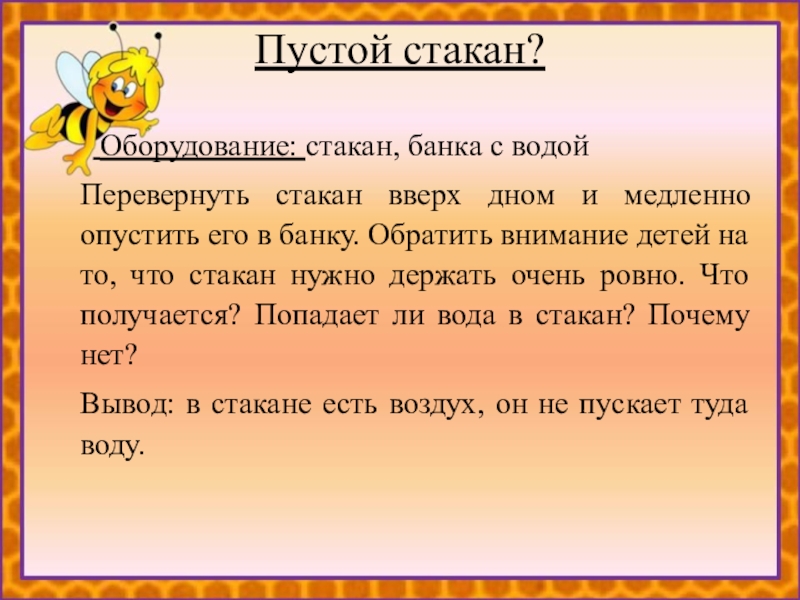 Пустой стакан?

Оборудование: стакан, банка с водой

Перевернуть стакан вверх дном и медленно опустить его в банку. Обратить внимание детей на то, что стакан нужно держать очень ровно. Что получается? Попадает ли вода в стакан? Почему нет?

Вывод: в стакане есть воздух, он не пускает туда воду.